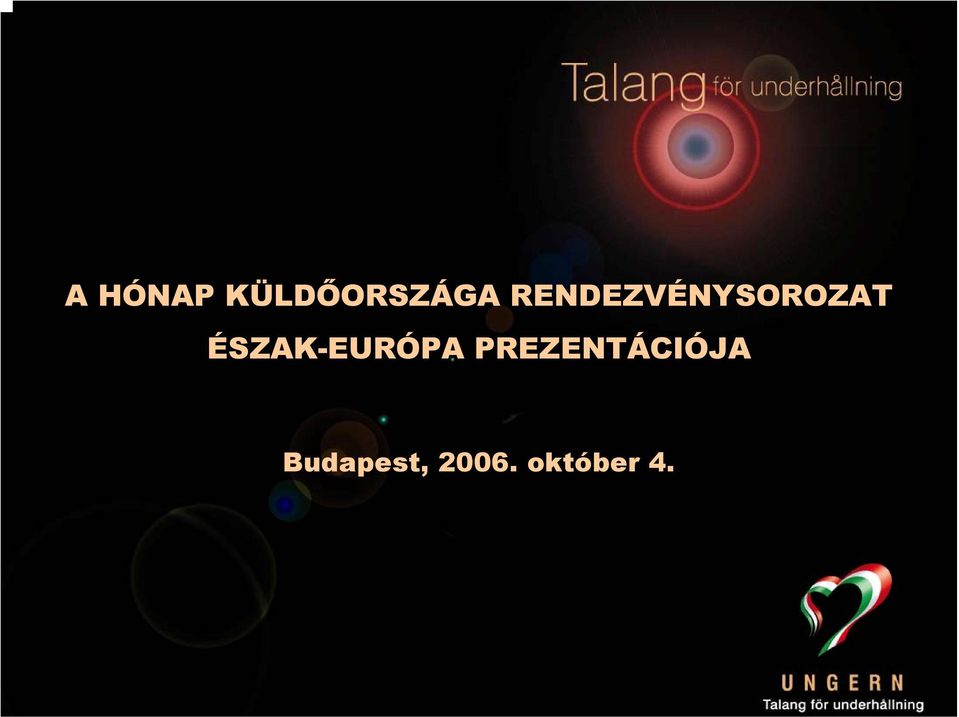 Talang för underhållning

A HÓNAP KÜLDŐORSZÁGA RENDEZVÉNYSOROZAT

ÉSZAK-EURÓPA PREZENTÁCIÓJA

Budapest, 2006. október 4.

UNGERN
Talang för underhållning